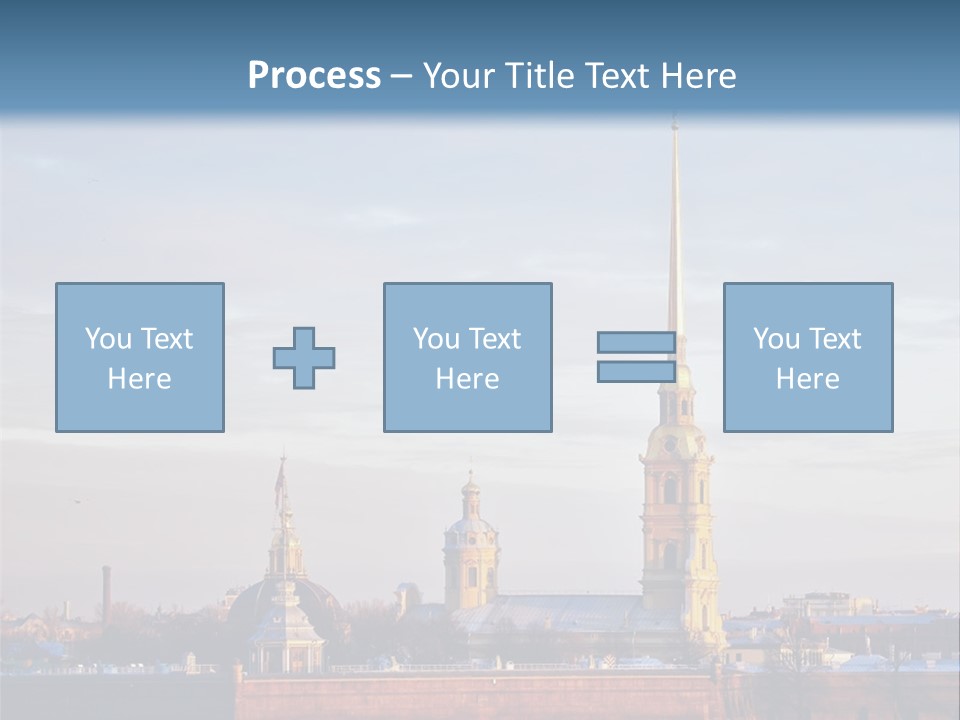 Process – Your Title Text Here

You Text Here

You Text Here

You Text Here